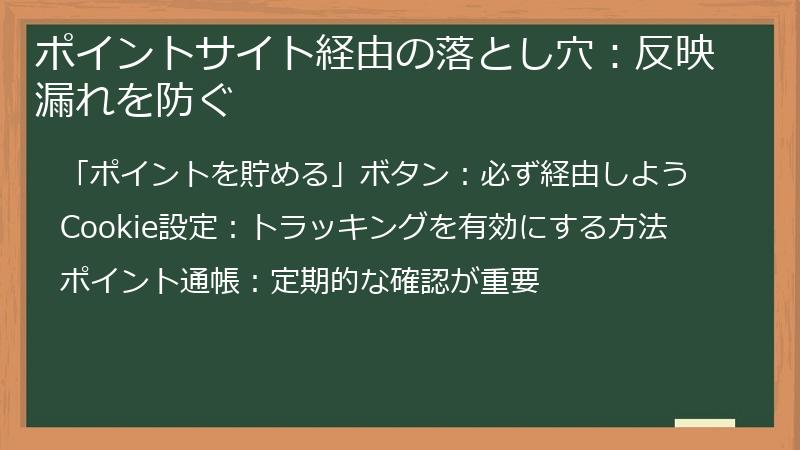 ポイントサイト経由の落とし穴：反映漏れを防ぐ

「ポイントを貯める」ボタン：必ず経由しよう

Cookie設定：トラッキングを有効にする方法

ポイント通帳：定期的な確認が重要